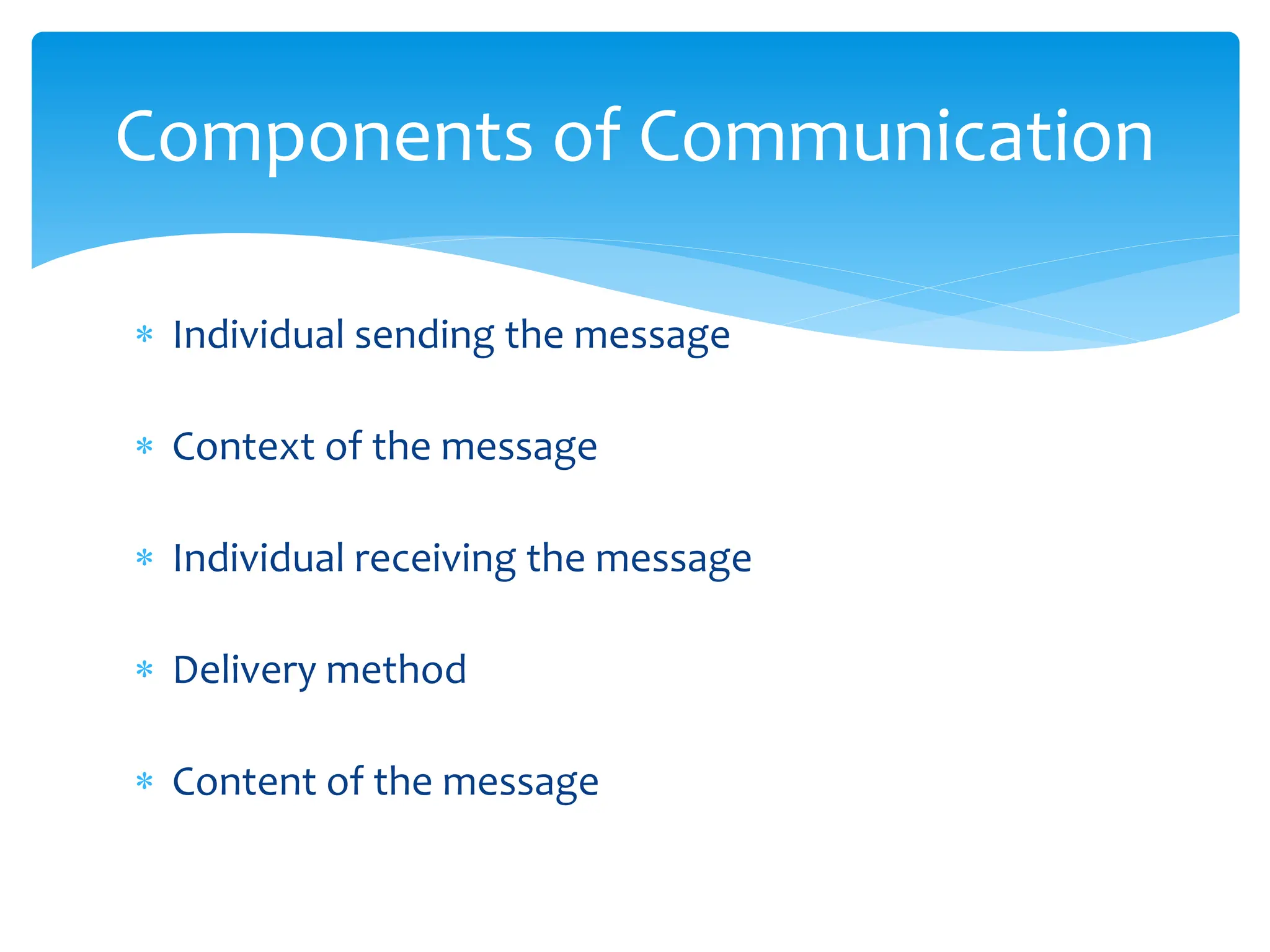 Components of Communication

* Individual sending the message

* Context of the message

* Individual receiving the message

* Delivery method

* Content of the message